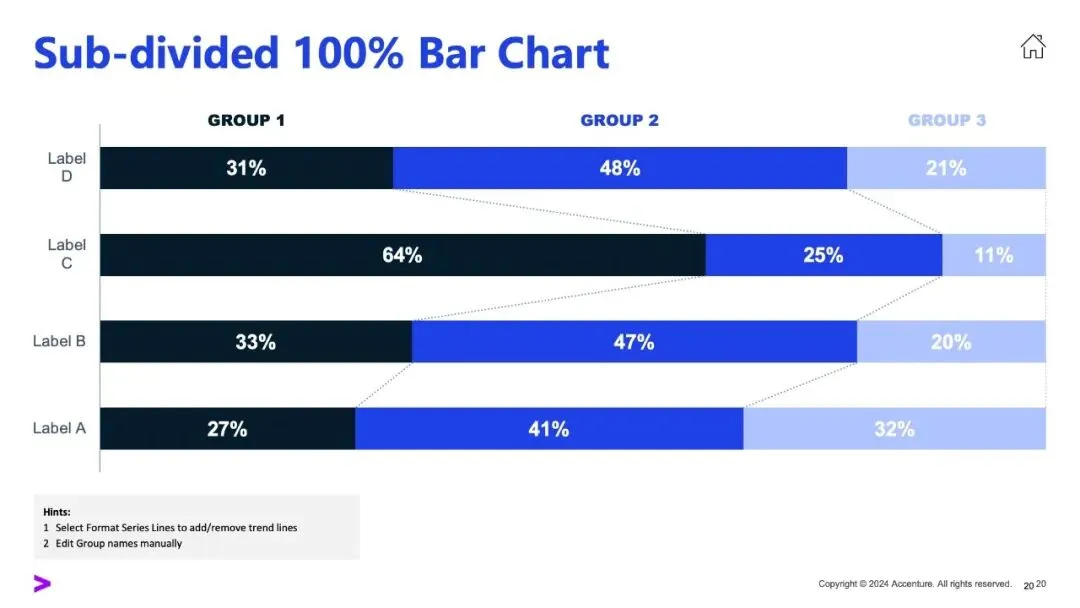 Sub-divided 100% Bar Chart

GROUP 1
GROUP 2
GROUP 3

Label D
31%
48%
21%

Label C
64%
25%
11%

Label B
33%
47%
20%

Label A
27%
41%
32%

Hints:
1 Select Format Series Lines to add/remove trend lines
2 Edit Group names manually

Copyright © 2024 Accenture. All rights reserved. 20 20